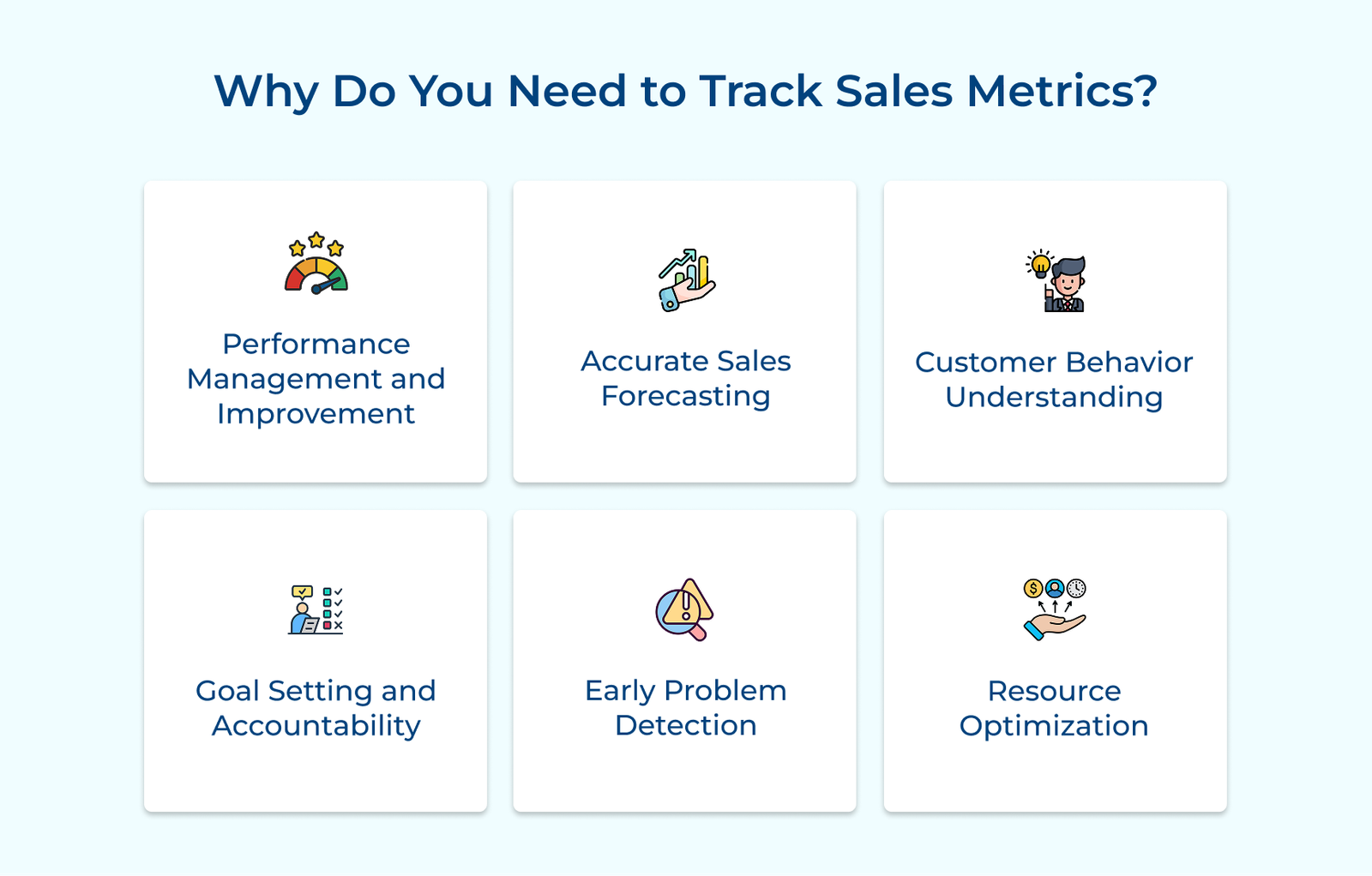 Why Do You Need to Track Sales Metrics?

Performance Management and Improvement

Accurate Sales Forecasting

Customer Behavior Understanding

Goal Setting and Accountability

Early Problem Detection

Resource Optimization